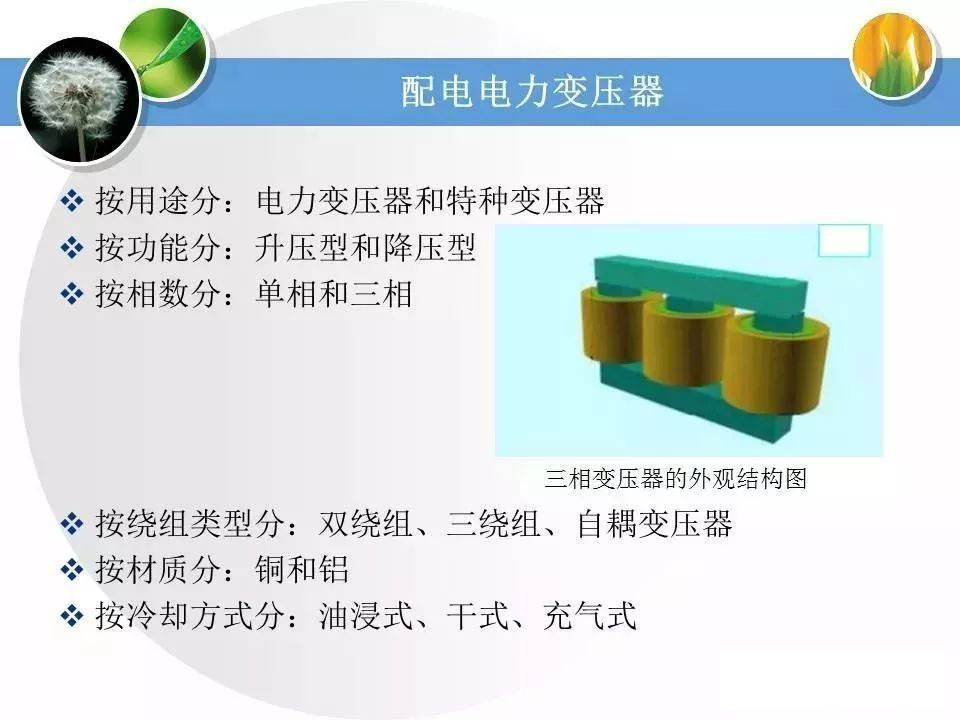 配电电力变压器

❖ 按用途分：电力变压器和特种变压器
❖ 按功能分：升压型和降压型
❖ 按相数分：单相和三相

三相变压器的外观结构图

❖ 按绕组类型分：双绕组、三绕组、自耦变压器
❖ 按材质分：铜和铝
❖ 按冷却方式分：油浸式、干式、充气式